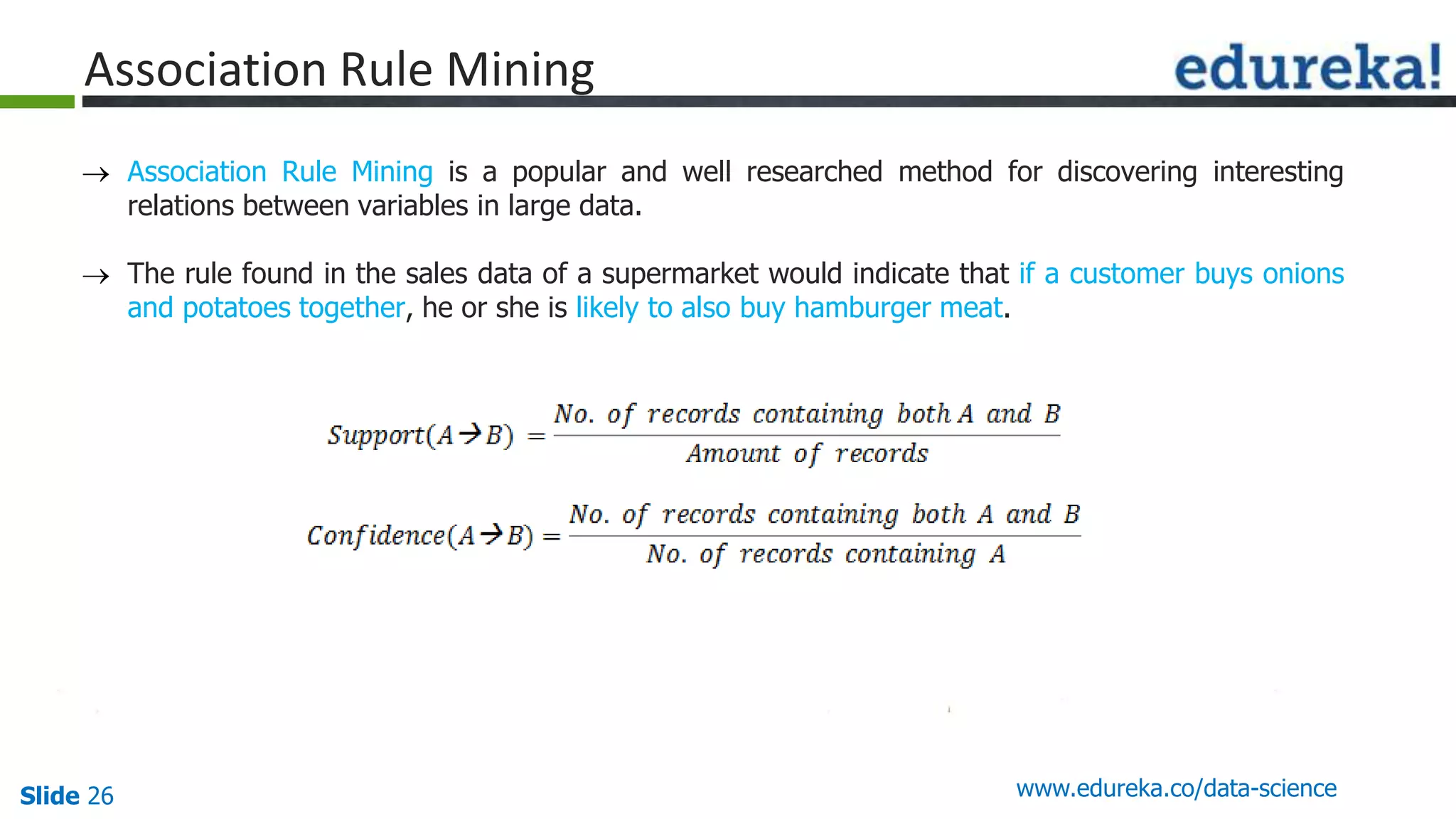 Association Rule Mining

edureka!

→ Association Rule Mining is a popular and well researched method for discovering interesting relations between variables in large data.

→ The rule found in the sales data of a supermarket would indicate that if a customer buys onions and potatoes together, he or she is likely to also buy hamburger meat.

$Support(A \rightarrow B) = \frac{No.\ of\ records\ containing\ both\ A\ and\ B}{Amount\ of\ records}$

$Confidence(A \rightarrow B) = \frac{No.\ of\ records\ containing\ both\ A\ and\ B}{No.\ of\ records\ containing\ A}$

Slide 26

www.edureka.co/data-science